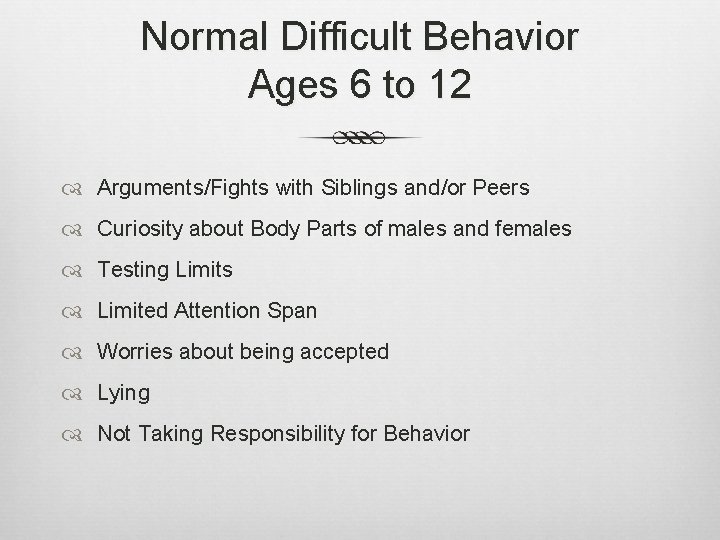 Normal Difficult Behavior
Ages 6 to 12

Arguments/Fights with Siblings and/or Peers

Curiosity about Body Parts of males and females

Testing Limits

Limited Attention Span

Worries about being accepted

Lying

Not Taking Responsibility for Behavior